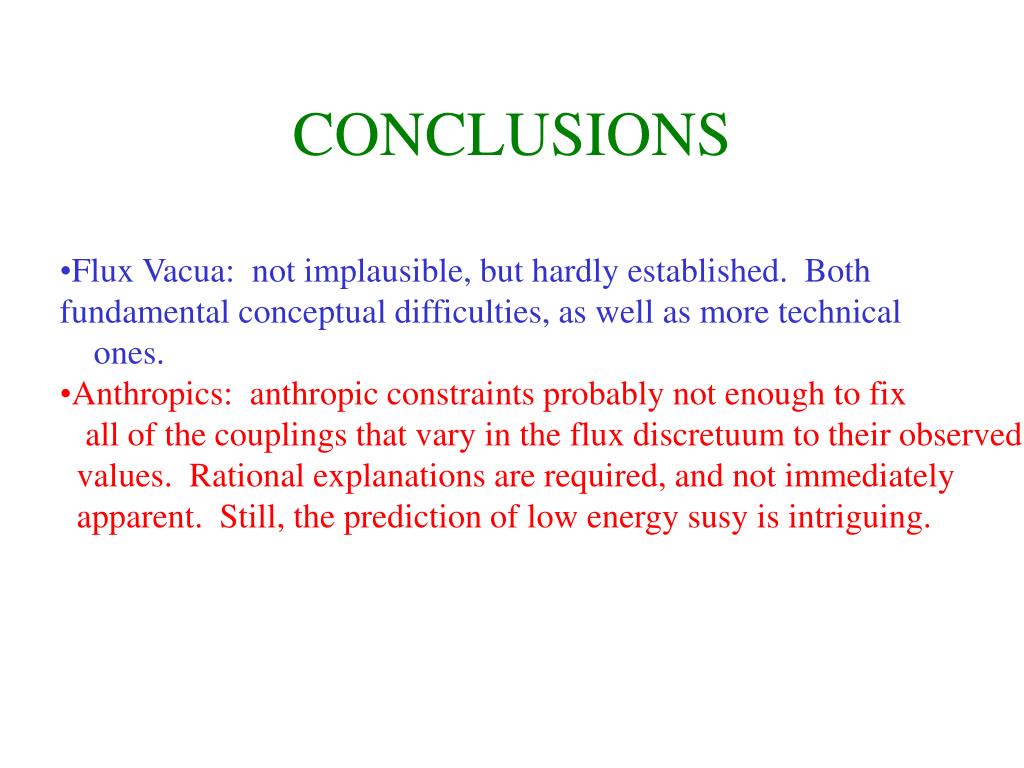 CONCLUSIONS

•Flux Vacua: not implausible, but hardly established. Both fundamental conceptual difficulties, as well as more technical ones.

•Anthropics: anthropic constraints probably not enough to fix all of the couplings that vary in the flux discretuum to their observed values. Rational explanations are required, and not immediately apparent. Still, the prediction of low energy susy is intriguing.